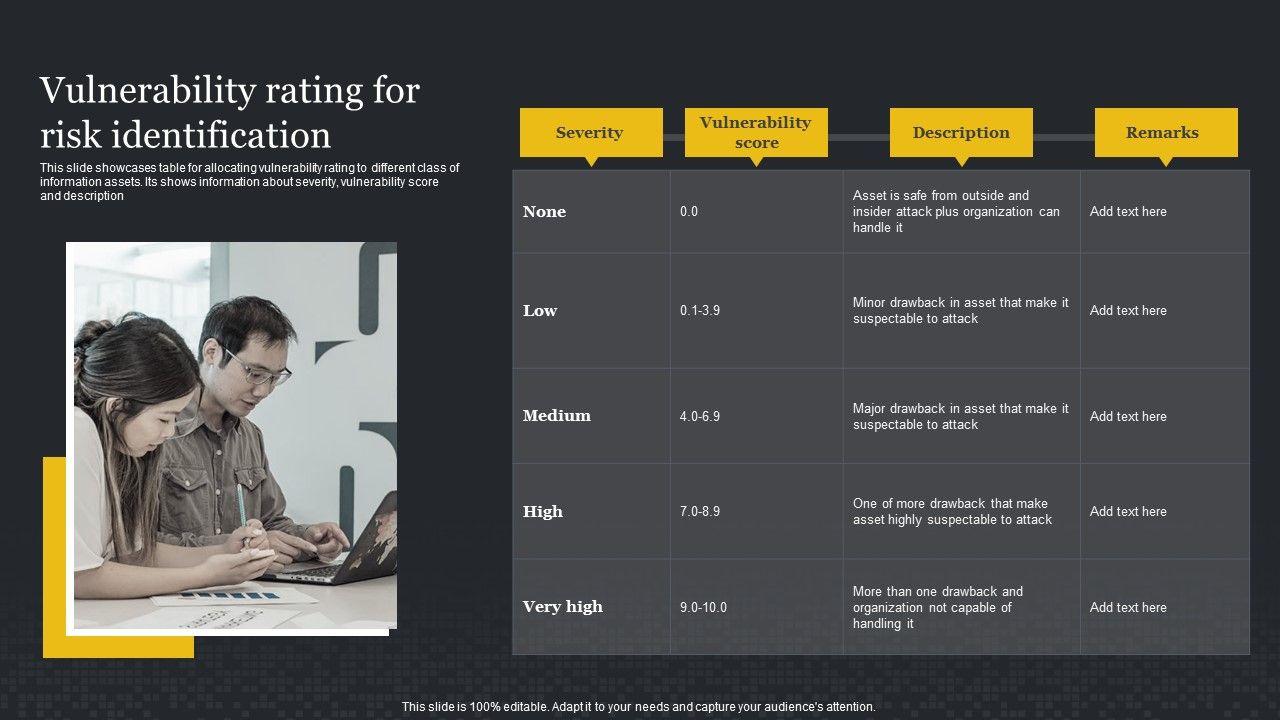 Vulnerability rating for risk identification

This slide showcases table for allocating vulnerability rating to different class of information assets. Its shows information about severity, vulnerability score and description

| Severity | Vulnerability score | Description | Remarks |
|---|---|---|---|
| None | 0.0 | Asset is safe from outside and insider attack plus organization can handle it | Add text here |
| Low | 0.1-3.9 | Minor drawback in asset that make it suspectable to attack | Add text here |
| Medium | 4.0-6.9 | Major drawback in asset that make it suspectable to attack | Add text here |
| High | 7.0-8.9 | One of more drawback that make asset highly suspectable to attack | Add text here |
| Very high | 9.0-10.0 | More than one drawback and organization not capable of handling it | Add text here |

This slide is 100% editable. Adapt it to your needs and capture your audience's attention.